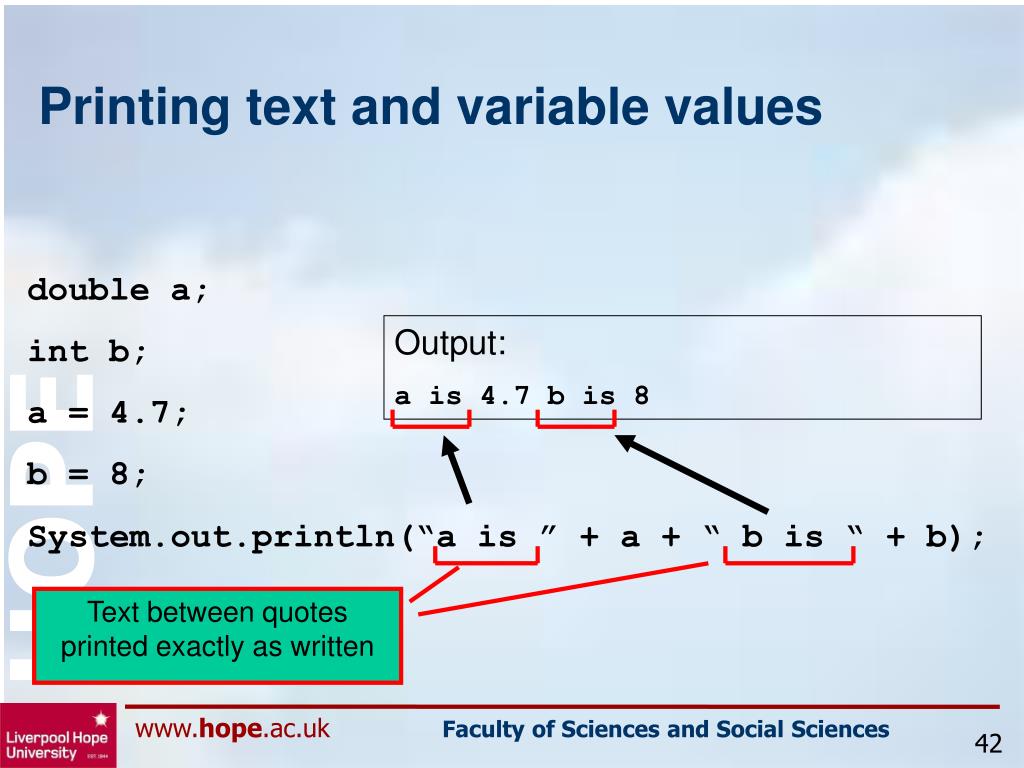 Printing text and variable values

double a;

int b;

a = 4.7;

b = 8;

System.out.println(“a is ” + a + “ b is “ + b);

Output:

a is 4.7 b is 8

Text between quotes printed exactly as written

HOPE

Liverpool Hope University EST. 1844

www.hope.ac.uk

Faculty of Sciences and Social Sciences

42